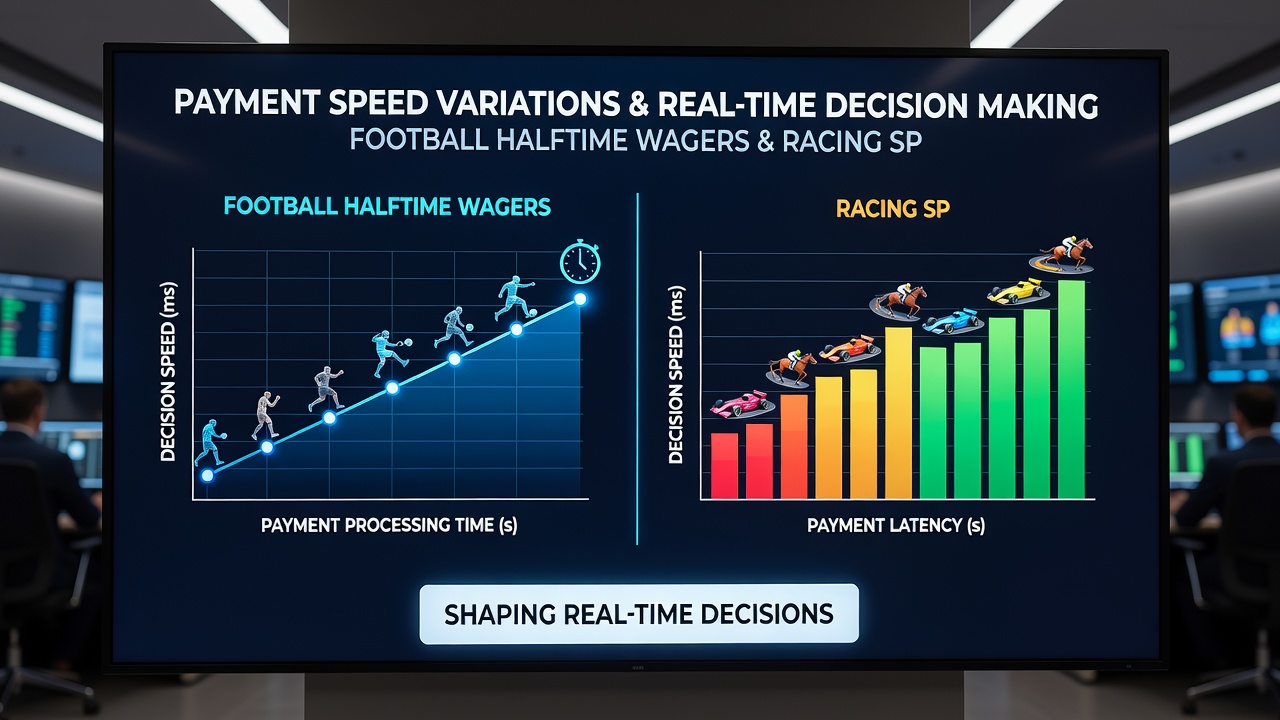 PAYMENT SPEED VARIATIONS & REAL-TIME DECISION MAKING
FOOTBALL HALFTIME WAGERS & RACING SP

FOOTBALL HALFTIME WAGERS

DECISION SPEED (ms)

PAYMENT PROCESSING TIME (s)

RACING SP

DECISION SPEED (ms)

PAYMENT LATENCY (s)

SHAPING REAL-TIME DECISIONS